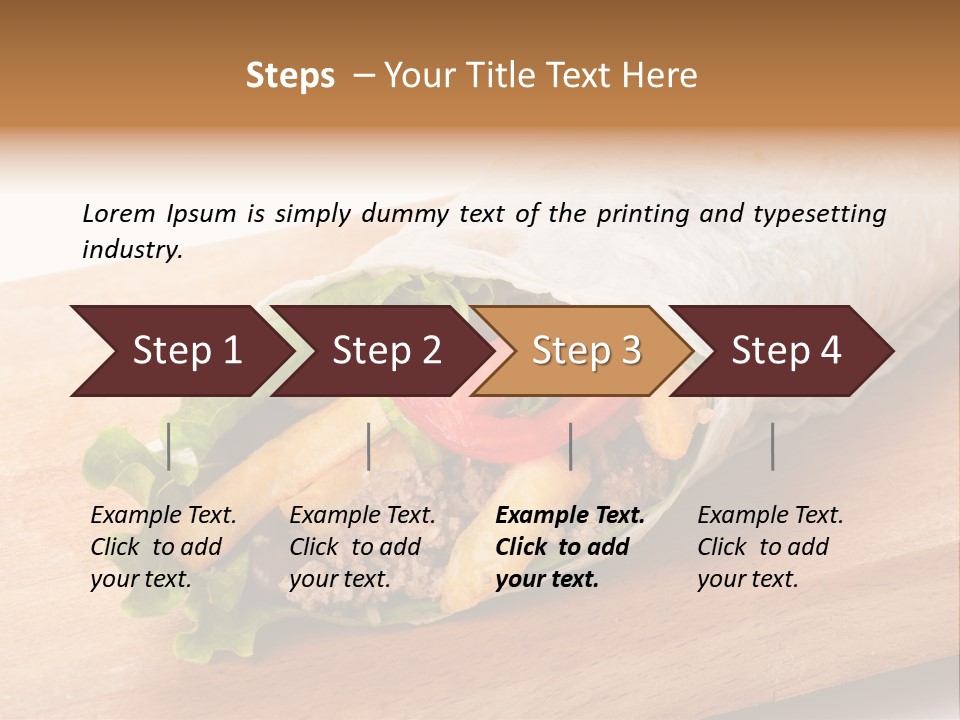 Steps – Your Title Text Here

Lorem Ipsum is simply dummy text of the printing and typesetting industry.

Step 1

Step 2

Step 3

Step 4

Example Text. Click to add your text.

Example Text. Click to add your text.

Example Text. Click to add your text.

Example Text. Click to add your text.